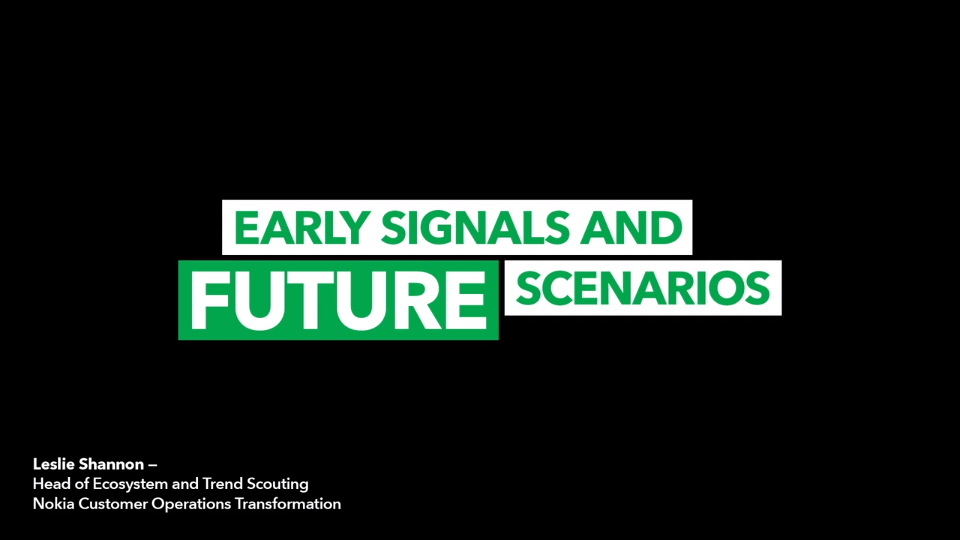 EARLY SIGNALS AND
FUTURE SCENARIOS

Leslie Shannon –
Head of Ecosystem and Trend Scouting
Nokia Customer Operations Transformation